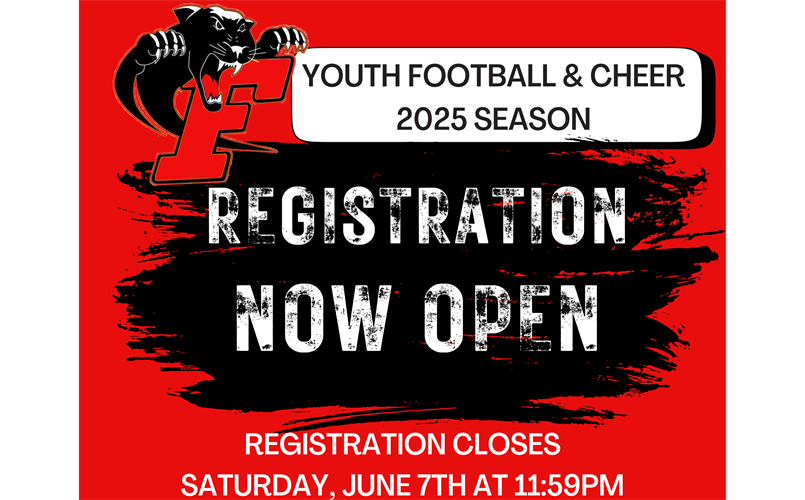 F

YOUTH FOOTBALL & CHEER
2025 SEASON

REGISTRATION
NOW OPEN

REGISTRATION CLOSES
SATURDAY, JUNE 7TH AT 11:59PM